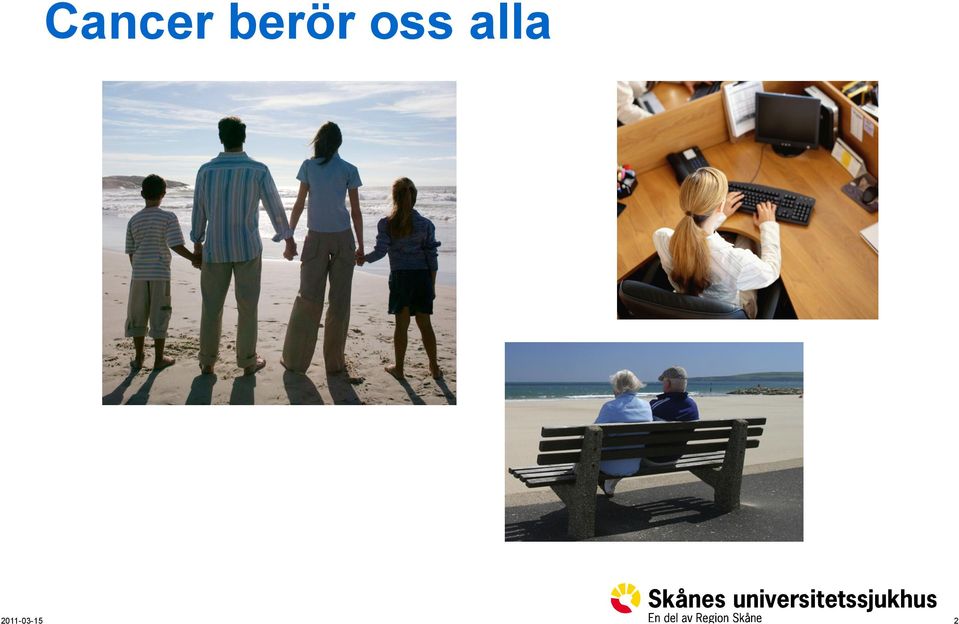 Cancer berör oss alla

2011-03-15

Skånes universitetssjukhus
En del av Region Skåne

2